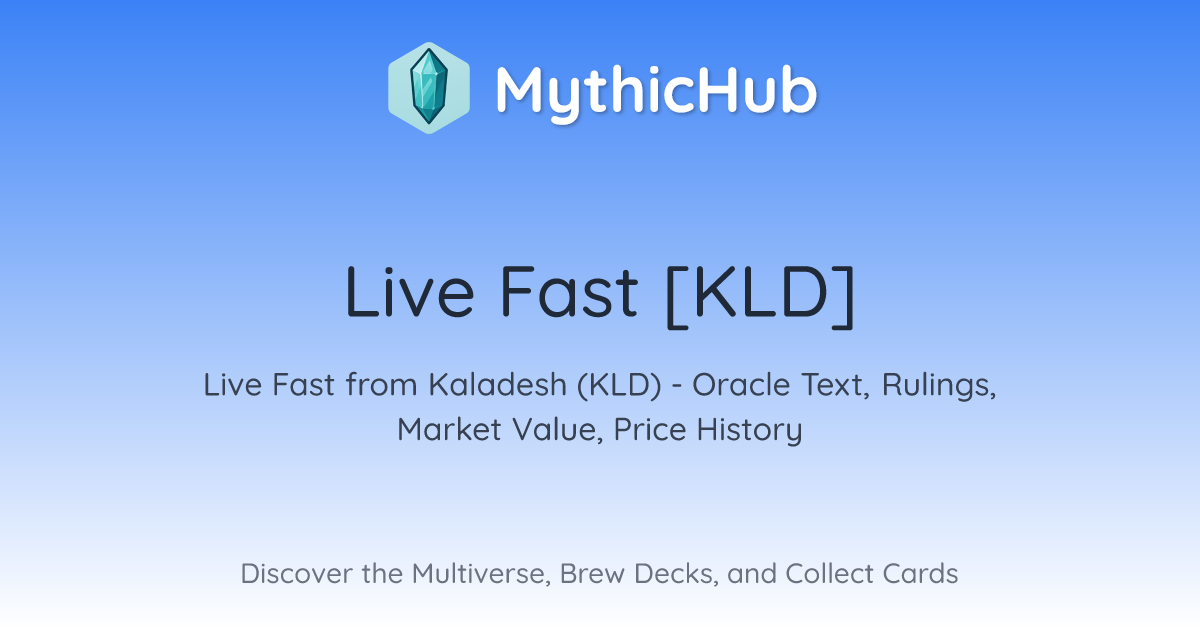 MythicHub

Live Fast [KLD]

Live Fast from Kaladesh (KLD) - Oracle Text, Rulings, Market Value, Price History

Discover the Multiverse, Brew Decks, and Collect Cards